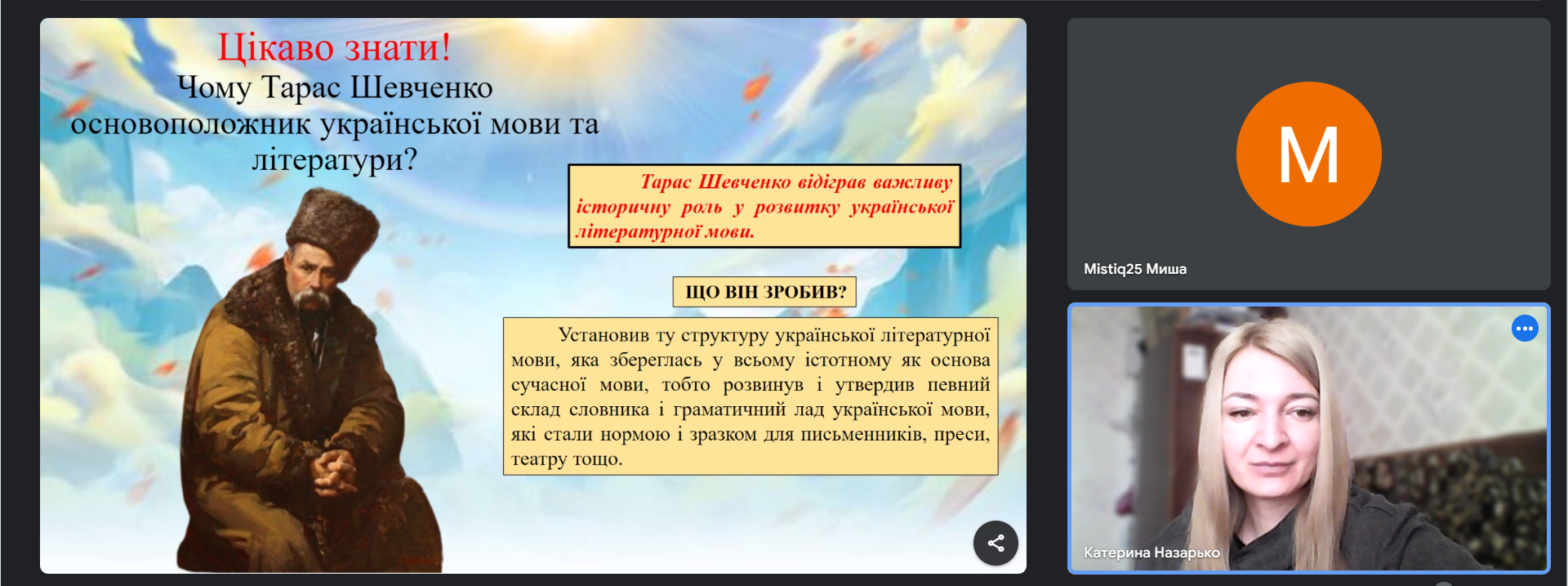 Цікаво знати!
Чому Тарас Шевченко основоположник української мови та літератури?

Тарас Шевченко відіграв важливу історичну роль у розвитку української літературної мови.

ЩО ВІН ЗРОБИВ?

Установив ту структуру української літературної мови, яка збереглась у всьому істотному як основа сучасної мови, тобто розвинув і утвердив певний склад словника і граматичний лад української мови, які стали нормою і зразком для письменників, преси, театру тощо.

M

Mistiq25 Миша

Катерина Назарько